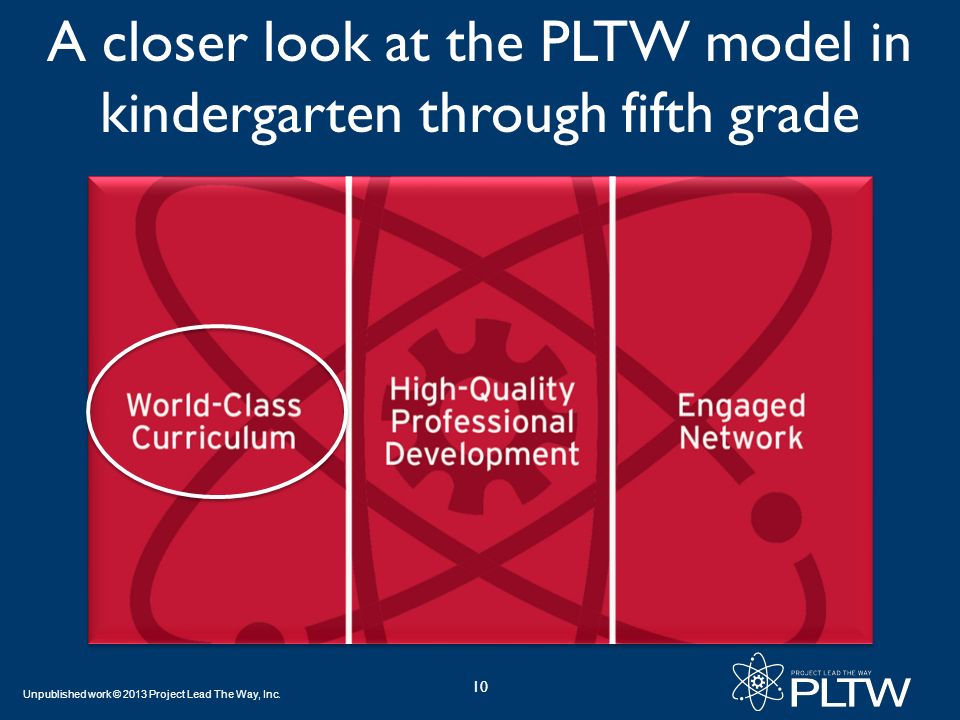 A closer look at the PLTW model in kindergarten through fifth grade

World-Class Curriculum

High-Quality Professional Development

Engaged Network

Unpublished work © 2013 Project Lead The Way, Inc.

10

PROJECT LEAD THE WAY
PLTW